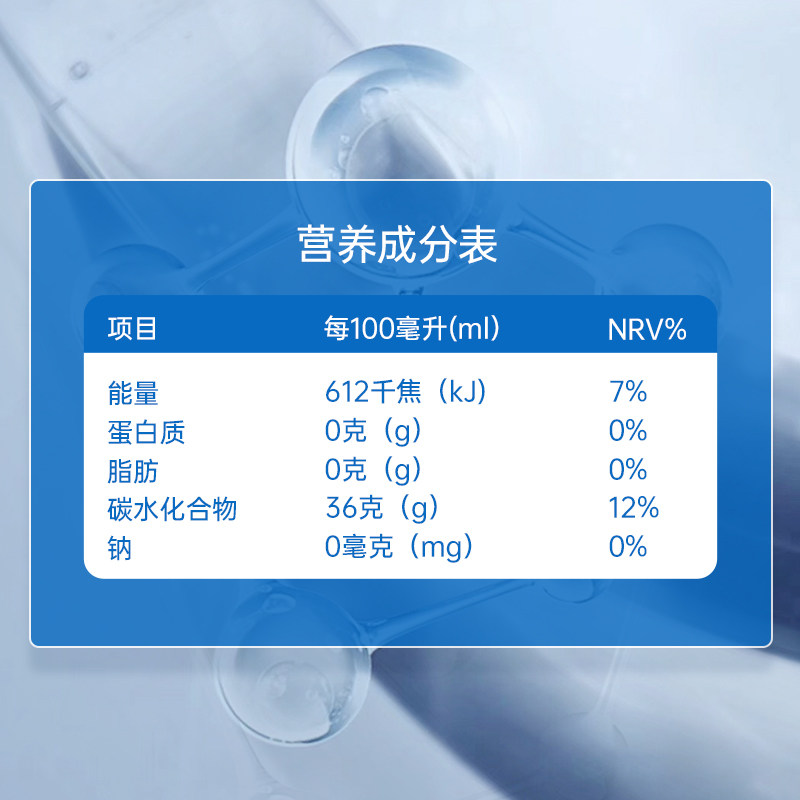 营养成分表

| 项目 | 每100毫升(ml) | NRV% |
|---|---|---|
| 能量 | 612千焦（kJ) | 7% |
| 蛋白质 | 0克（g) | 0% |
| 脂肪 | 0克（g) | 0% |
| 碳水化合物 | 36克（g) | 12% |
| 钠 | 0毫克（mg) | 0% |